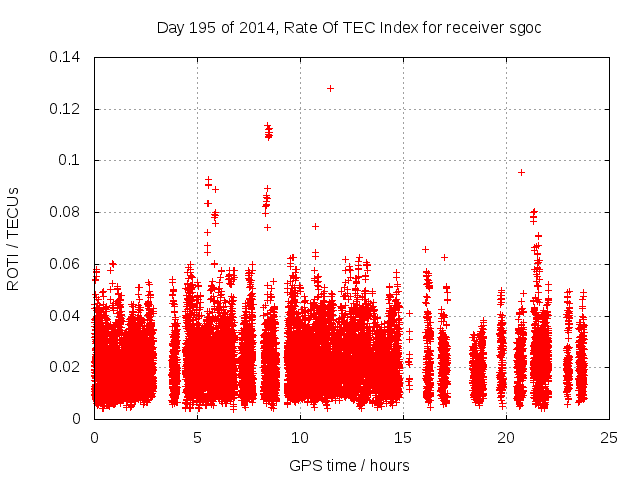 Day 195 of 2014, Rate Of TEC Index for receiver sgoc

ROTI / TECUs

0.14
0.12
0.1
0.08
0.06
0.04
0.02
0

0
5
10
15
20
25

GPS time / hours